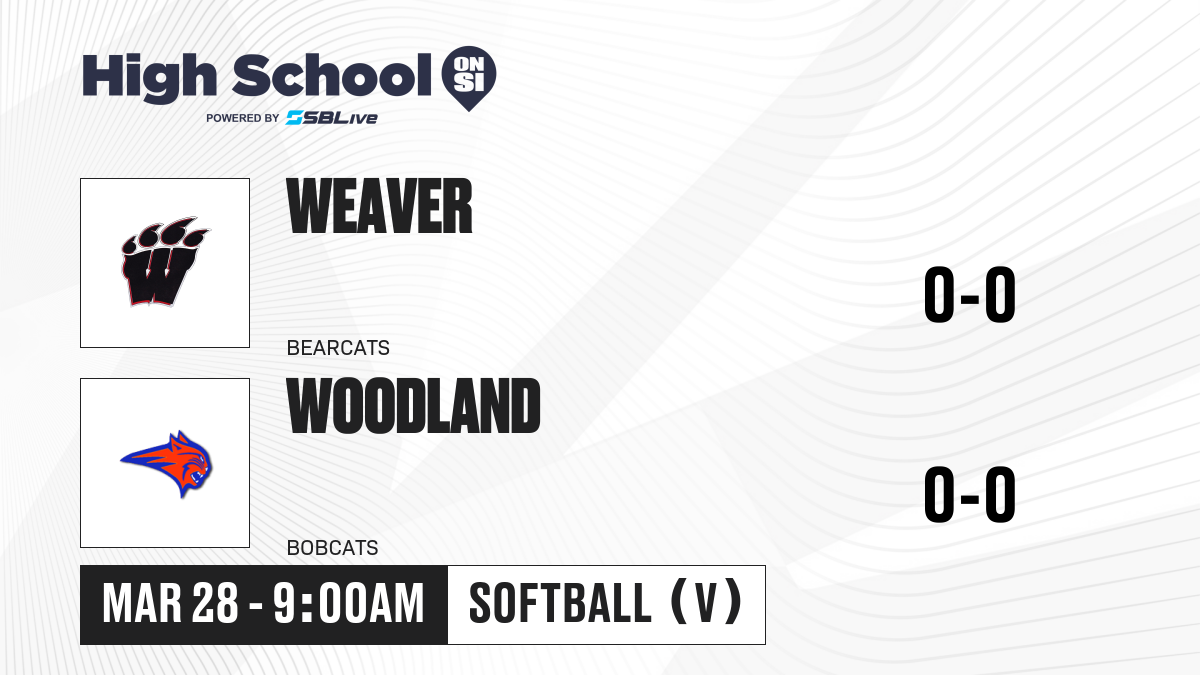 High School ON SI
POWERED BY SBLive

W

WEAVER

BEARCATS

0-0

WOODLAND

BOBCATS

0-0

MAR 28 - 9:00AM

SOFTBALL (V)